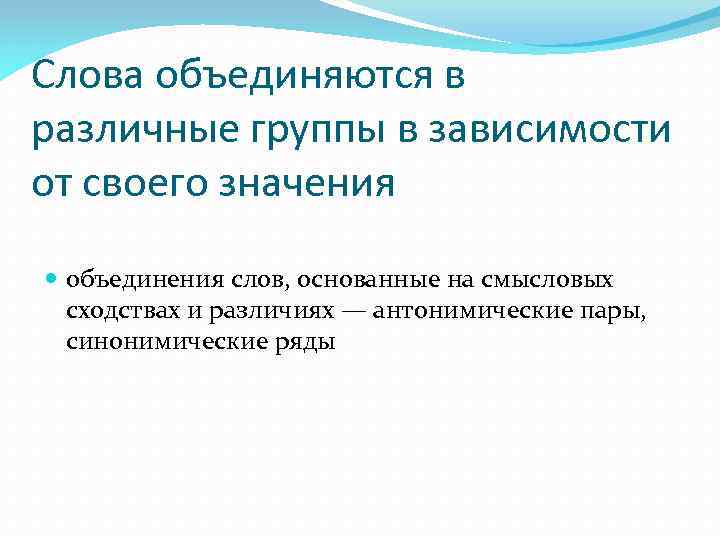 Слова объединяются в различные группы в зависимости от своего значения

объединения слов, основанные на смысловых сходствах и различиях — антонимические пары, синонимические ряды